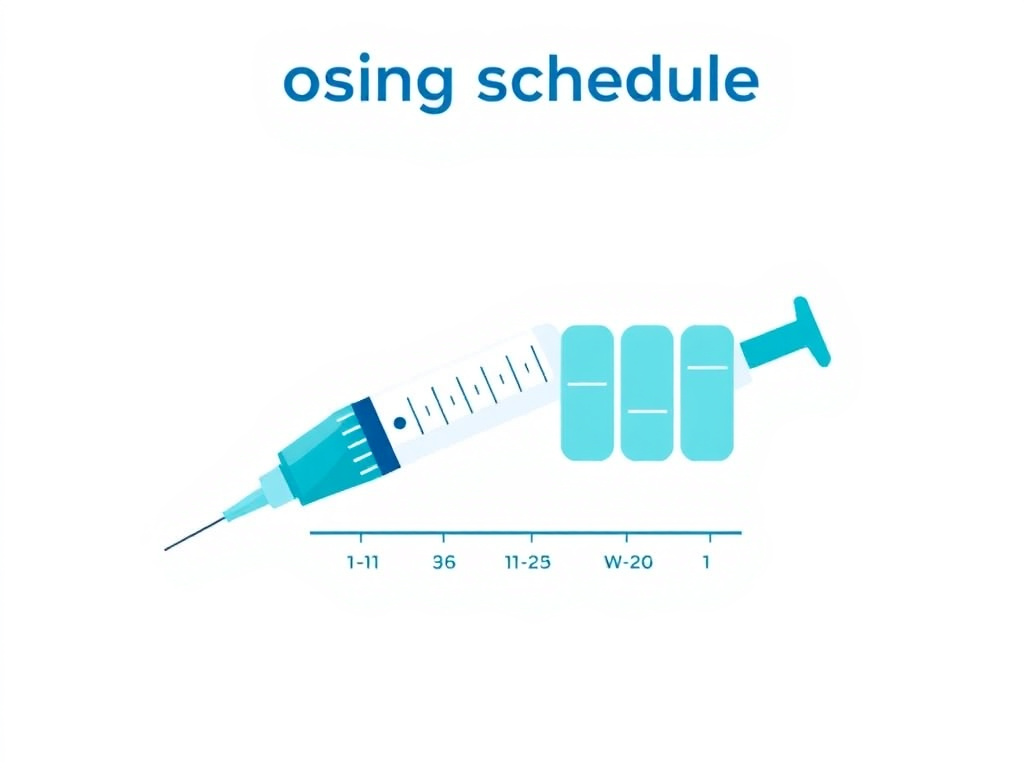 osing schedule

1-11 36 11-25 W-20 1